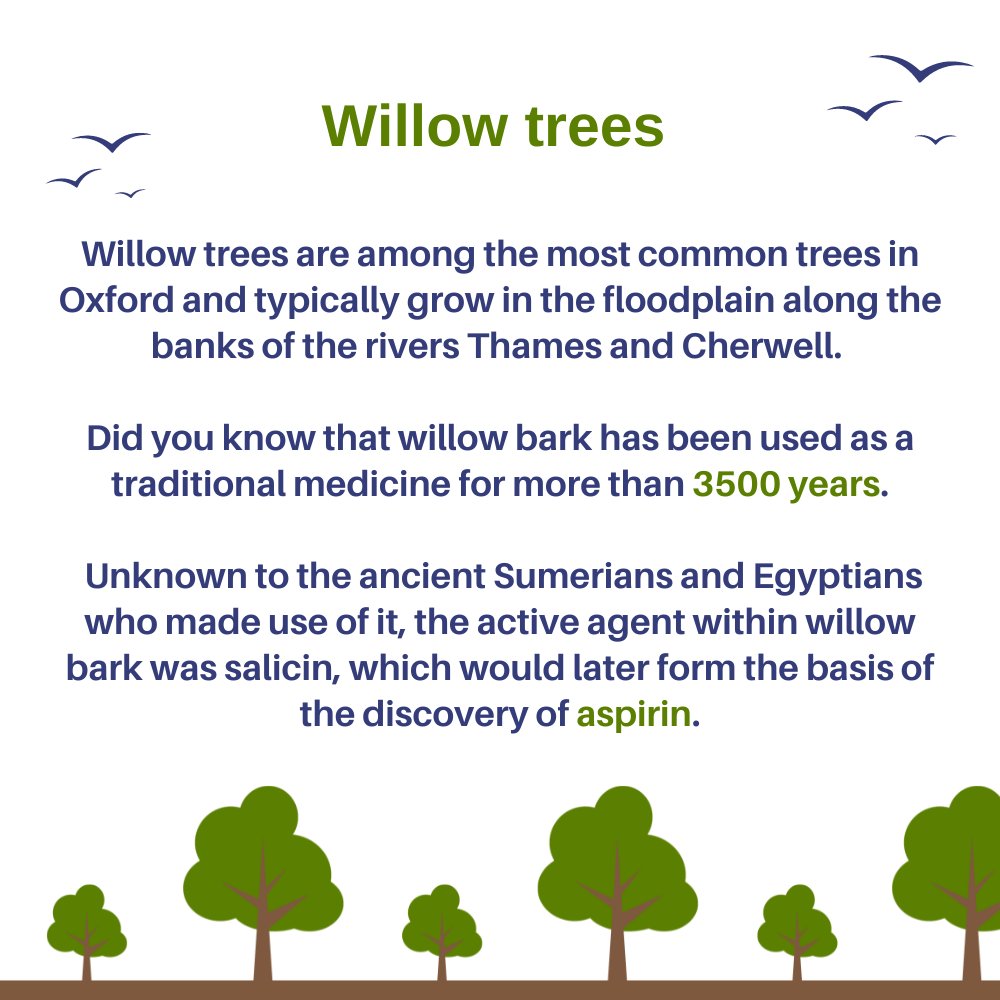 Willow trees

Willow trees are among the most common trees in Oxford and typically grow in the floodplain along the banks of the rivers Thames and Cherwell.

Did you know that willow bark has been used as a traditional medicine for more than 3500 years.

Unknown to the ancient Sumerians and Egyptians who made use of it, the active agent within willow bark was salicin, which would later form the basis of the discovery of aspirin.